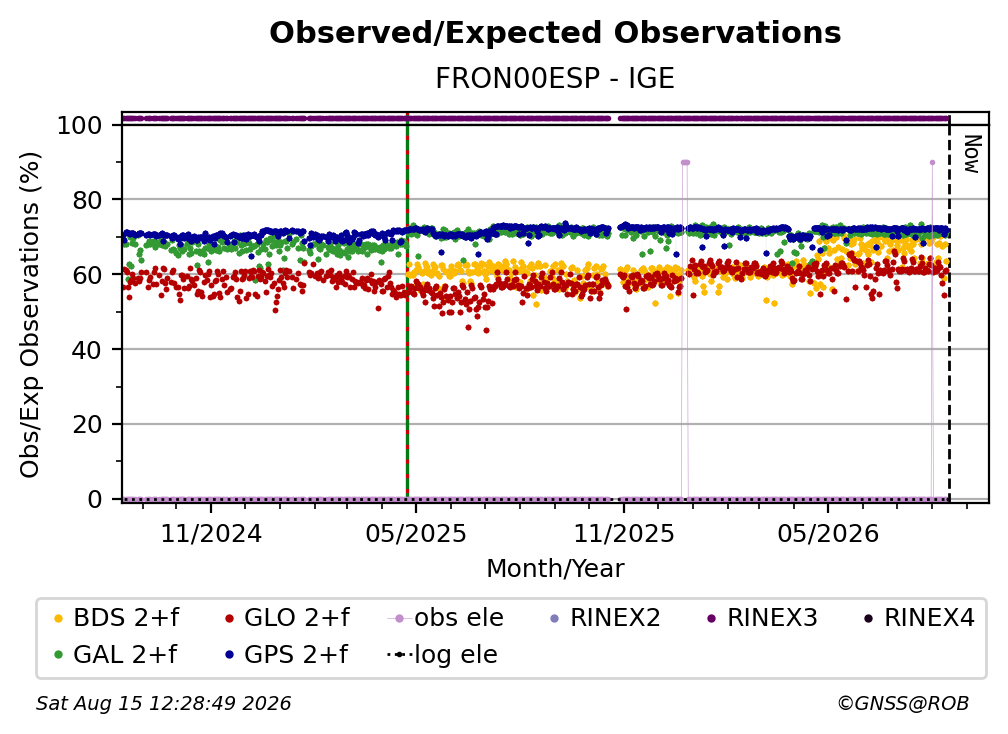 Observed/Expected Observations

FRON00ESP - IGE

Obs/Exp Observations (%)

100
80
60
40
20
0

Now

11/2024
05/2025
11/2025
05/2026

Month/Year

BDS 2+f
GLO 2+f
obs ele
RINEX2
RINEX3
RINEX4
GAL 2+f
GPS 2+f
log ele

Sat Aug 15 12:28:49 2026

©GNSS@ROB